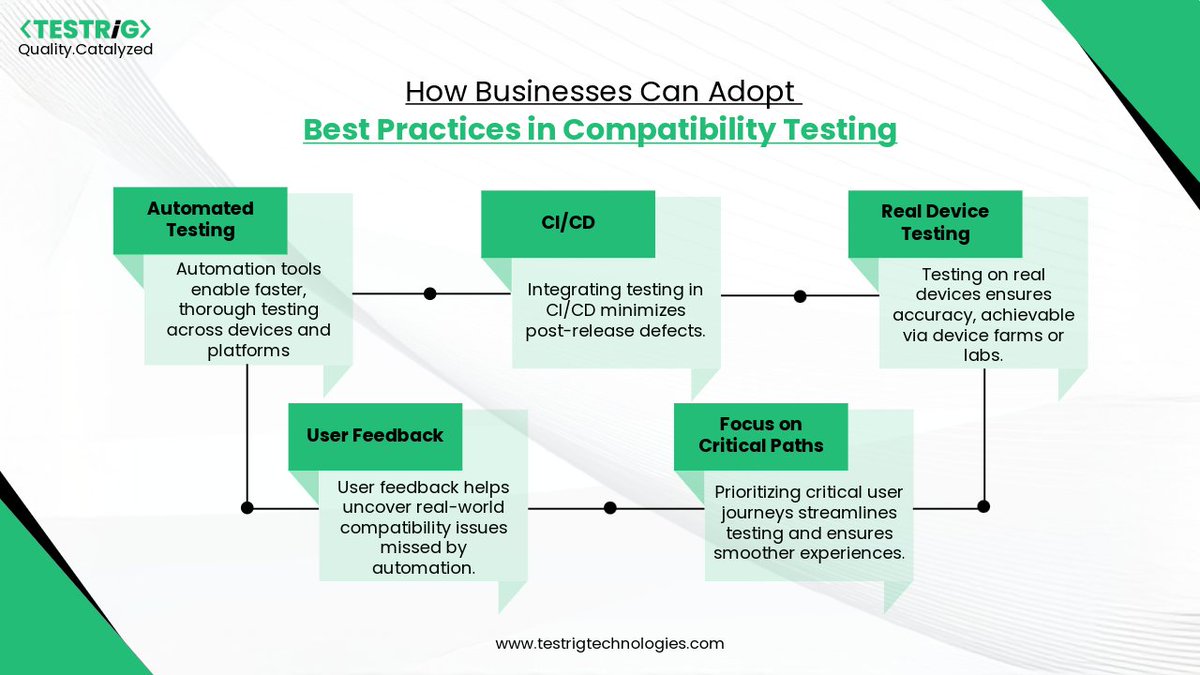 <TESTRiG>
Quality.Catalyzed

How Businesses Can Adopt
Best Practices in Compatibility Testing

Automated Testing

Automation tools enable faster, thorough testing across devices and platforms

CI/CD

Integrating testing in CI/CD minimizes post-release defects.

Real Device Testing

Testing on real devices ensures accuracy, achievable via device farms or labs.

User Feedback

User feedback helps uncover real-world compatibility issues missed by automation.

Focus on Critical Paths

Prioritizing critical user journeys streamlines testing and ensures smoother experiences.

www.testrigtechnologies.com